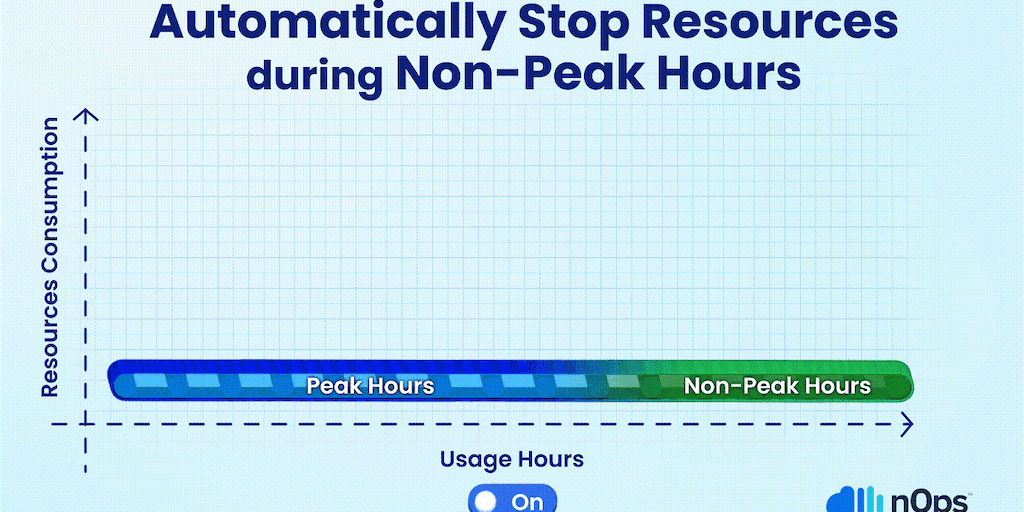 Automatically Stop Resources during Non-Peak Hours

Resources Consumption

Peak Hours

Non-Peak Hours

Usage Hours

On

nOps